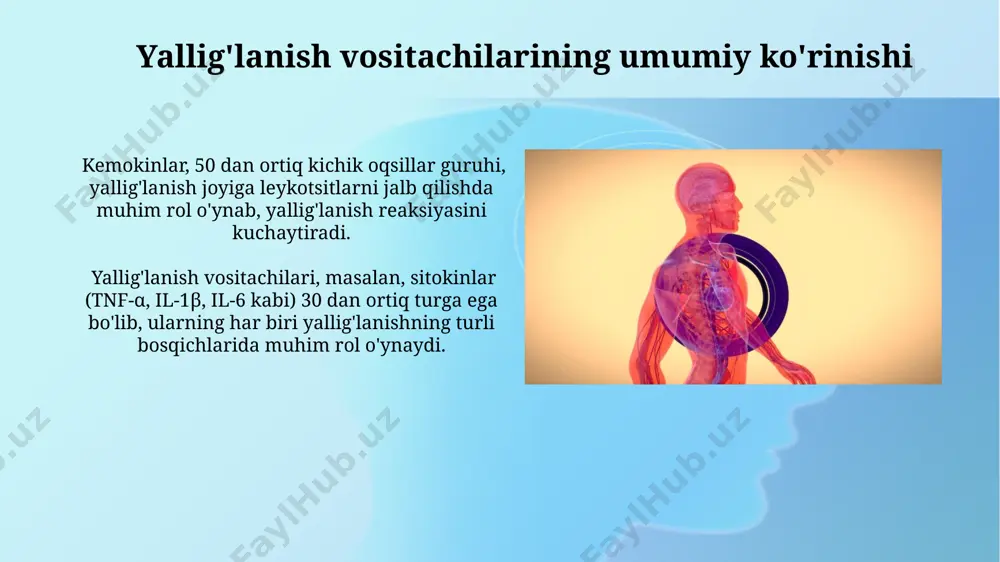 Yallig'lanish vositachilarining umumiy ko'rinishi

Kemokinlar, 50 dan ortiq kichik oqsillar guruhi, yallig'lanish joyiga leykotsitlarni jalb qilishda muhim rol o'ynab, yallig'lanish reaksiyasini kuchaytiradi.

Yallig'lanish vositachilari, masalan, sitokinlar (TNF-α, IL-1β, IL-6 kabi) 30 dan ortiq turga ega bo'lib, ularning har biri yallig'lanishning turli bosqichlarida muhim rol o'ynaydi.

FaylHub.uz FaylHub.uz FaylHub.uz FaylHub.uz FaylHub.uz FaylHub.uz FaylHub.uz